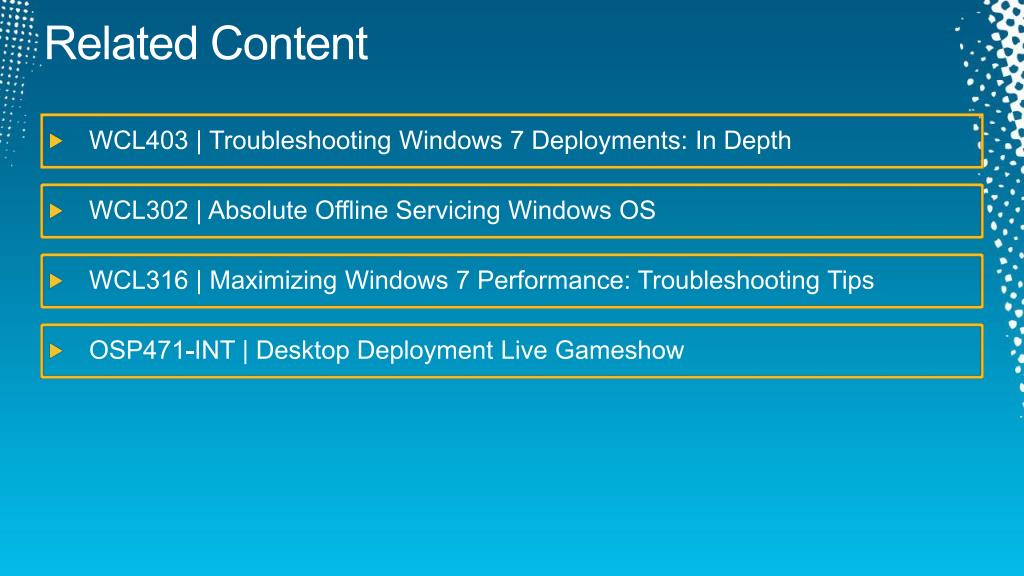 Related Content

WCL403 | Troubleshooting Windows 7 Deployments: In Depth

WCL302 | Absolute Offline Servicing Windows OS

WCL316 | Maximizing Windows 7 Performance: Troubleshooting Tips

OSP471-INT | Desktop Deployment Live Gameshow